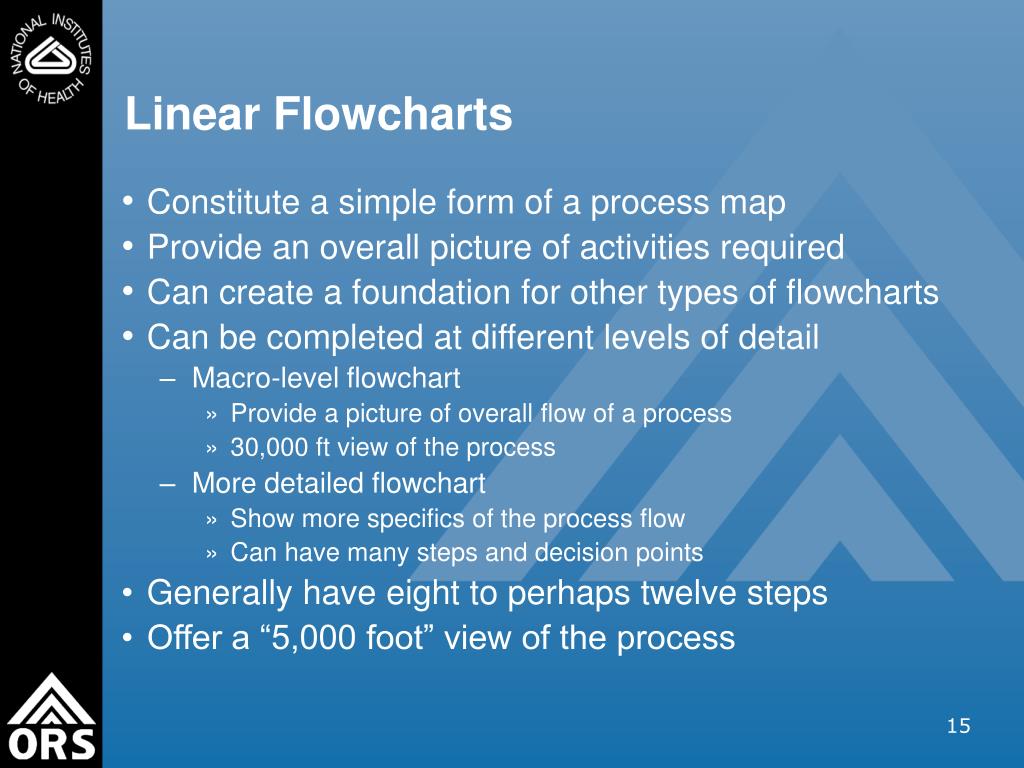 NATIONAL INSTITUTES OF HEALTH

Linear Flowcharts

• Constitute a simple form of a process map
• Provide an overall picture of activities required
• Can create a foundation for other types of flowcharts
• Can be completed at different levels of detail
– Macro-level flowchart
» Provide a picture of overall flow of a process
» 30,000 ft view of the process
– More detailed flowchart
» Show more specifics of the process flow
» Can have many steps and decision points
• Generally have eight to perhaps twelve steps
• Offer a “5,000 foot” view of the process

ORS

15